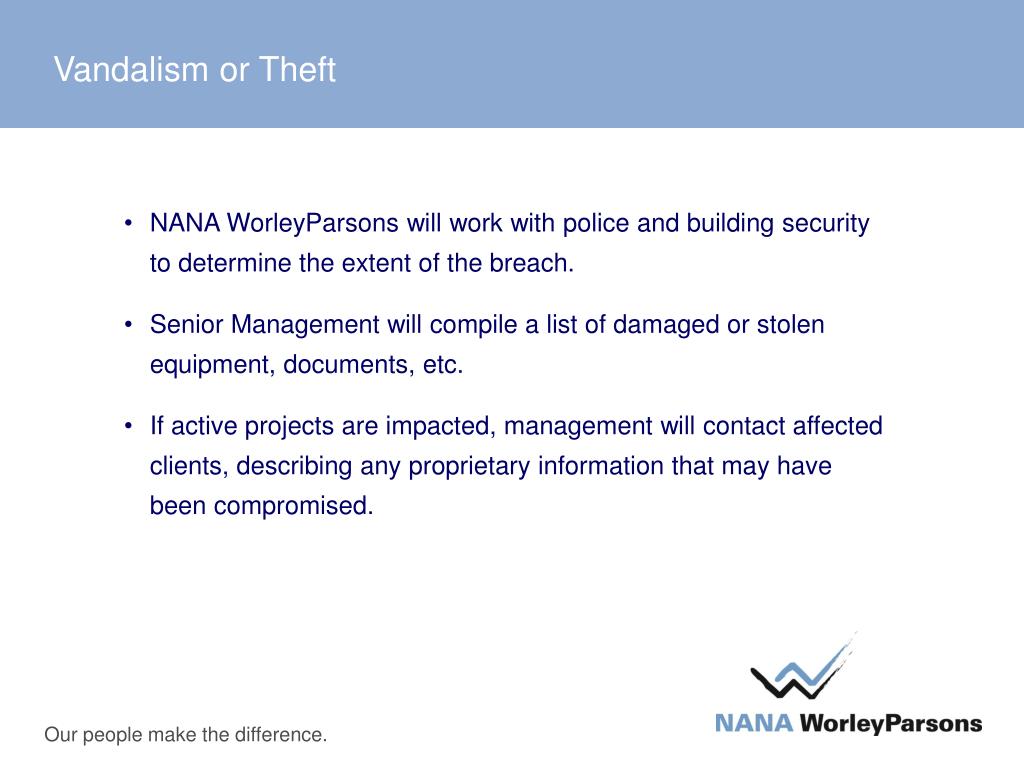 Vandalism or Theft

• NANA WorleyParsons will work with police and building security to determine the extent of the breach.

• Senior Management will compile a list of damaged or stolen equipment, documents, etc.

• If active projects are impacted, management will contact affected clients, describing any proprietary information that may have been compromised.

Our people make the difference.

NANA WorleyParsons